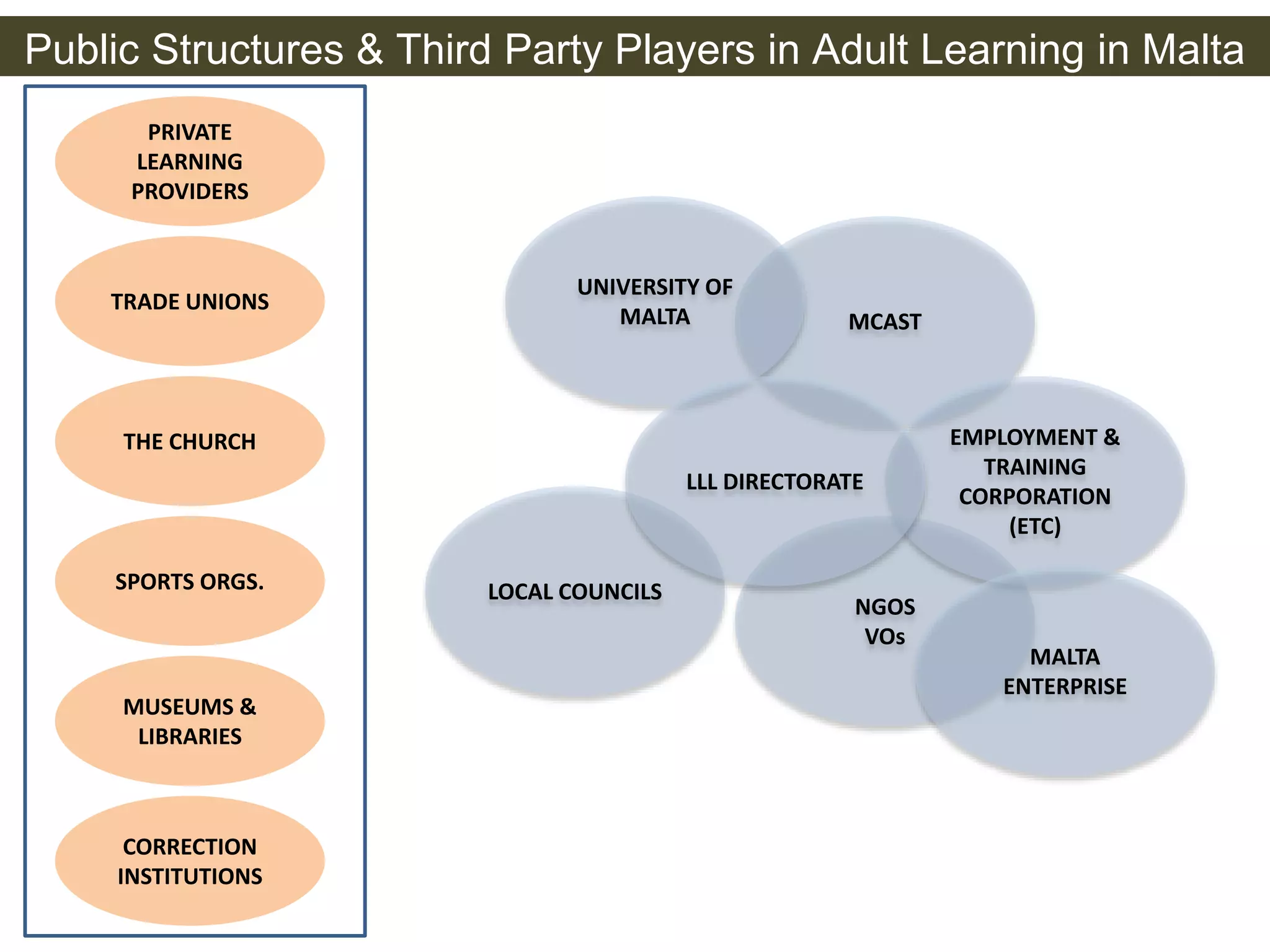 Public Structures & Third Party Players in Adult Learning in Malta

PRIVATE LEARNING PROVIDERS

TRADE UNIONS

THE CHURCH

SPORTS ORGS.

MUSEUMS & LIBRARIES

CORRECTION INSTITUTIONS

UNIVERSITY OF MALTA

MCAST

LLL DIRECTORATE

EMPLOYMENT & TRAINING CORPORATION (ETC)

LOCAL COUNCILS

NGOS VOs

MALTA ENTERPRISE